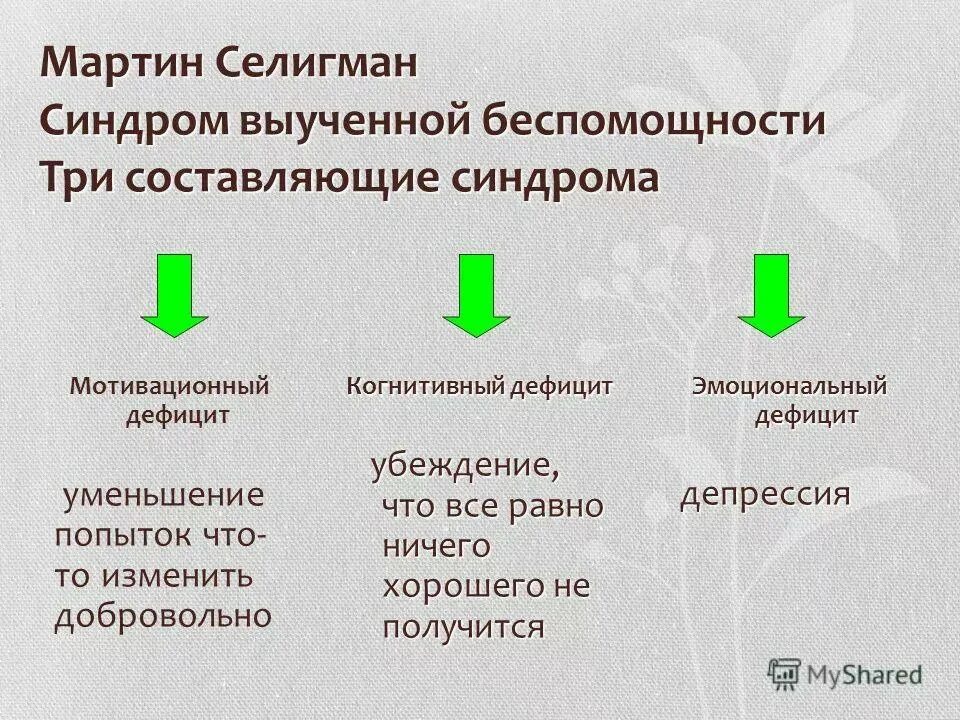 Мартин Селигман
Синдром выученной беспомощности
Три составляющие синдрома

Мотивационный дефицит

уменьшение попыток что-то изменить добровольно

Когнитивный дефицит

убеждение, что все равно ничего хорошего не получится

Эмоциональный дефицит

депрессия

MyShared